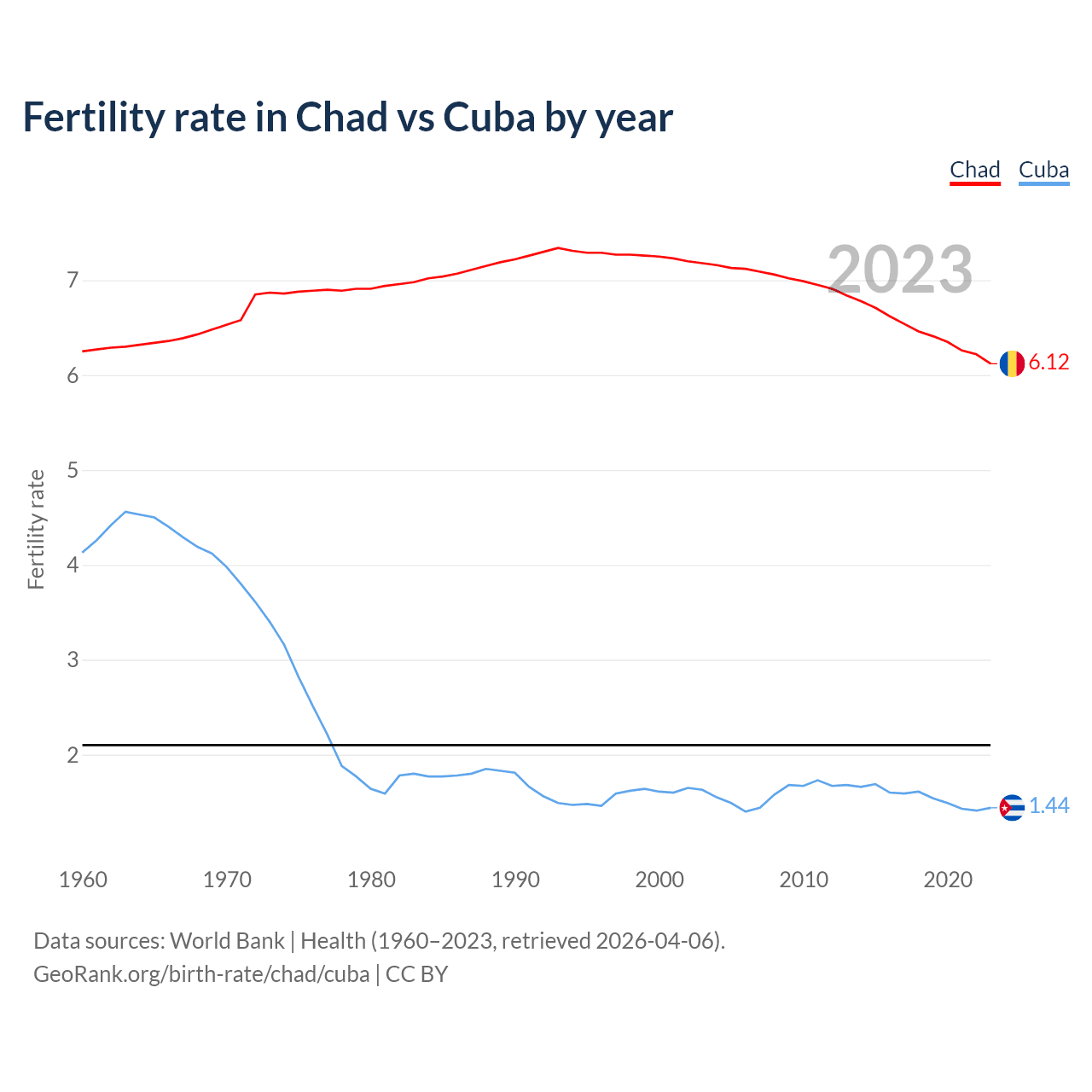 Fertility rate in Chad vs Cuba by year

Chad Cuba

2023

Fertility rate

7
6
5
4
3
2

6.12
1.44

1960 1970 1980 1990 2000 2010 2020

Data sources: World Bank | Health (1960–2023, retrieved 2026-04-06).
GeoRank.org/birth-rate/chad/cuba | CC BY